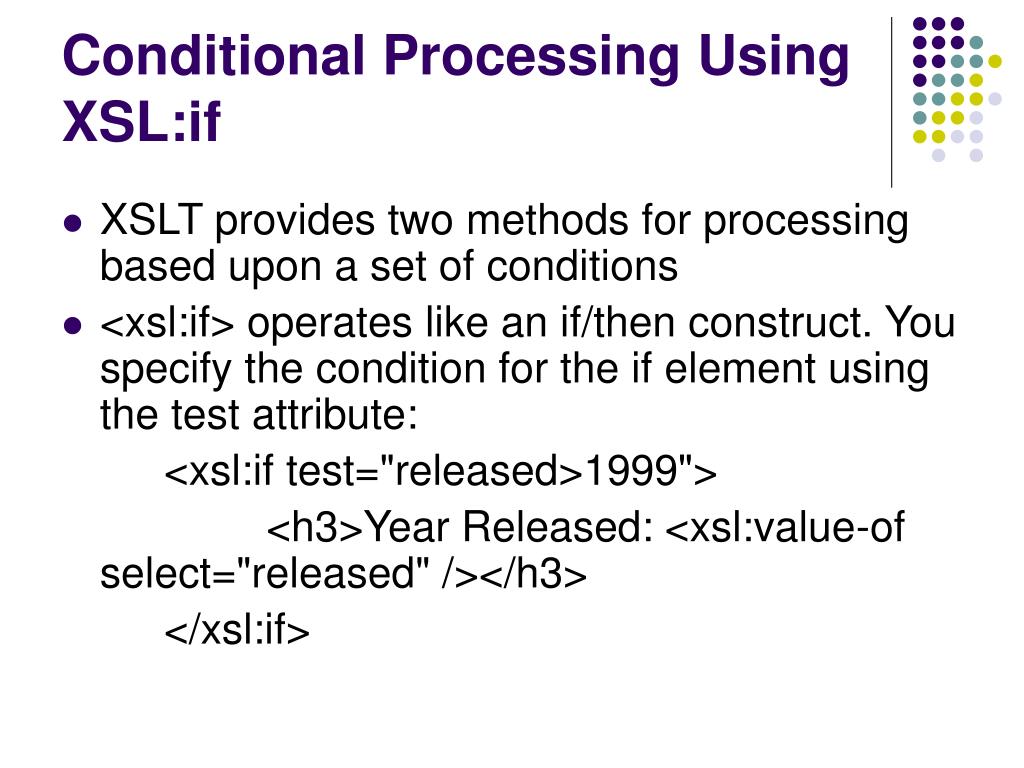 Conditional Processing Using XSL:if

- XSLT provides two methods for processing based upon a set of conditions
- <xsl:if> operates like an if/then construct. You specify the condition for the if element using the test attribute:

<xsl:if test="released>1999">

<h3>Year Released: <xsl:value-of select="released" /></h3>

</xsl:if>